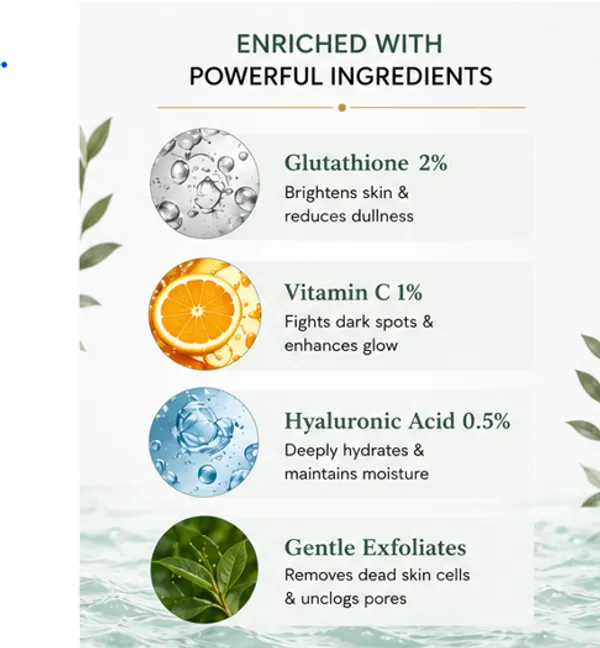 ENRICHED WITH
POWERFUL INGREDIENTS

Glutathione 2%
Brightens skin & reduces dullness

Vitamin C 1%
Fights dark spots & enhances glow

Hyaluronic Acid 0.5%
Deeply hydrates & maintains moisture

Gentle Exfoliates
Removes dead skin cells & unclogs pores